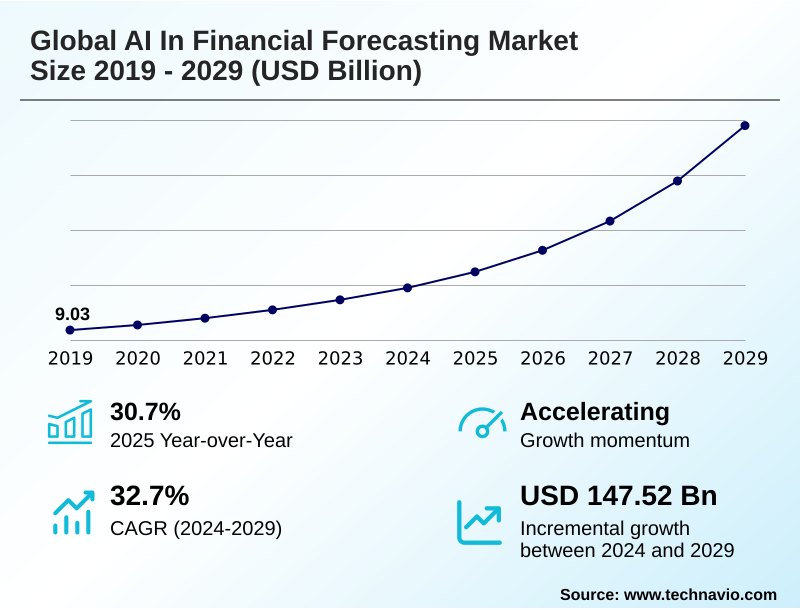 Global AI In Financial Forecasting Market Size 2019 - 2029 (USD Billion)

9.03

2019 2020 2021 2022 2023 2024 2025 2026 2027 2028 2029

30.7%
2025 Year-over-Year

Accelerating
Growth momentum

32.7%
CAGR (2024-2029)

USD 147.52 Bn
Incremental growth between 2024 and 2029

Source: www.technavio.com